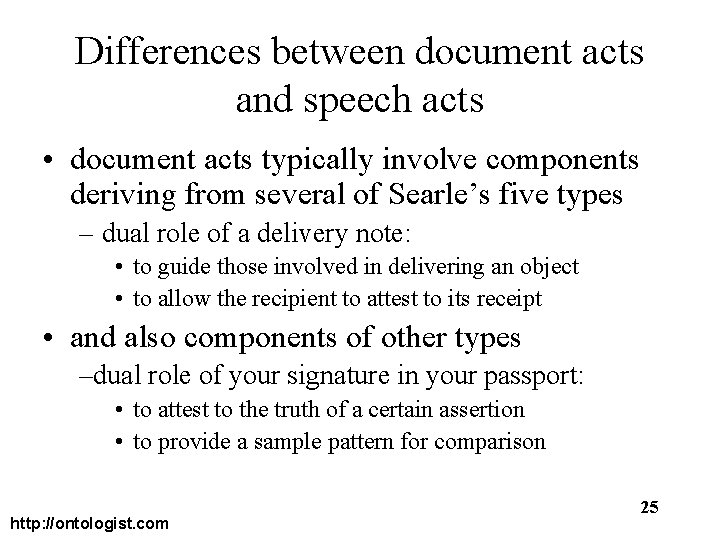 Differences between document acts and speech acts

• document acts typically involve components deriving from several of Searle’s five types

– dual role of a delivery note:

• to guide those involved in delivering an object

• to allow the recipient to attest to its receipt

• and also components of other types

–dual role of your signature in your passport:

• to attest to the truth of a certain assertion

• to provide a sample pattern for comparison

25

http://ontologist.com